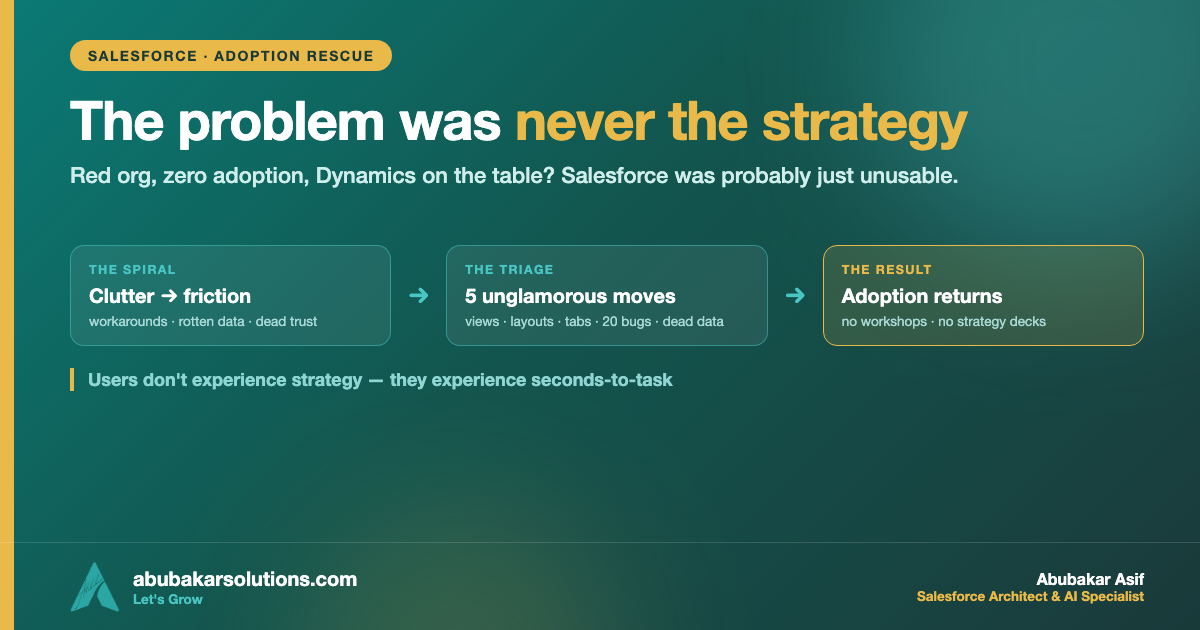 SALESFORCE · ADOPTION RESCUE

The problem was never the strategy

Red org, zero adoption, Dynamics on the table? Salesforce was probably just unusable.

THE SPIRAL
Clutter → friction
workarounds · rotten data · dead trust

→

THE TRIAGE
5 unglamorous moves
views · layouts · tabs · 20 bugs · dead data

→

THE RESULT
Adoption returns
no workshops · no strategy decks

Users don't experience strategy — they experience seconds-to-task

abubakarsolutions.com
Let's Grow

Abubakar Asif
Salesforce Architect & AI Specialist